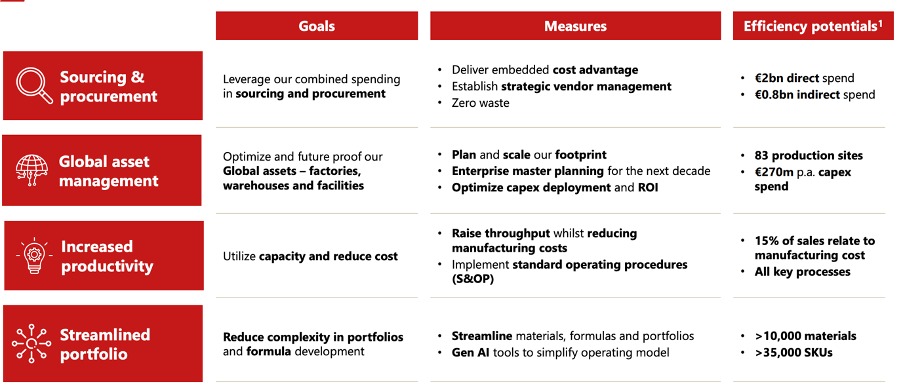 |  | Goals | Measures | Efficiency potentials$^1$ |
|---|---|---|---|
| Sourcing & procurement | Leverage our combined spending in sourcing and procurement | • Deliver embedded cost advantage • Establish strategic vendor management • Zero waste | • €2bn direct spend • €0.8bn indirect spend |
| Global asset management | Optimize and future proof our Global assets – factories, warehouses and facilities | • Plan and scale our footprint • Enterprise master planning for the next decade • Optimize capex deployment and ROI | • 83 production sites • €270m p.a. capex spend |
| Increased productivity | Utilize capacity and reduce cost | • Raise throughput whilst reducing manufacturing costs • Implement standard operating procedures (S&OP) | • 15% of sales relate to manufacturing cost • All key processes |
| Streamlined portfolio | Reduce complexity in portfolios and formula development | • Streamline materials, formulas and portfolios • Gen AI tools to simplify operating model | • >10,000 materials • >35,000 SKUs |